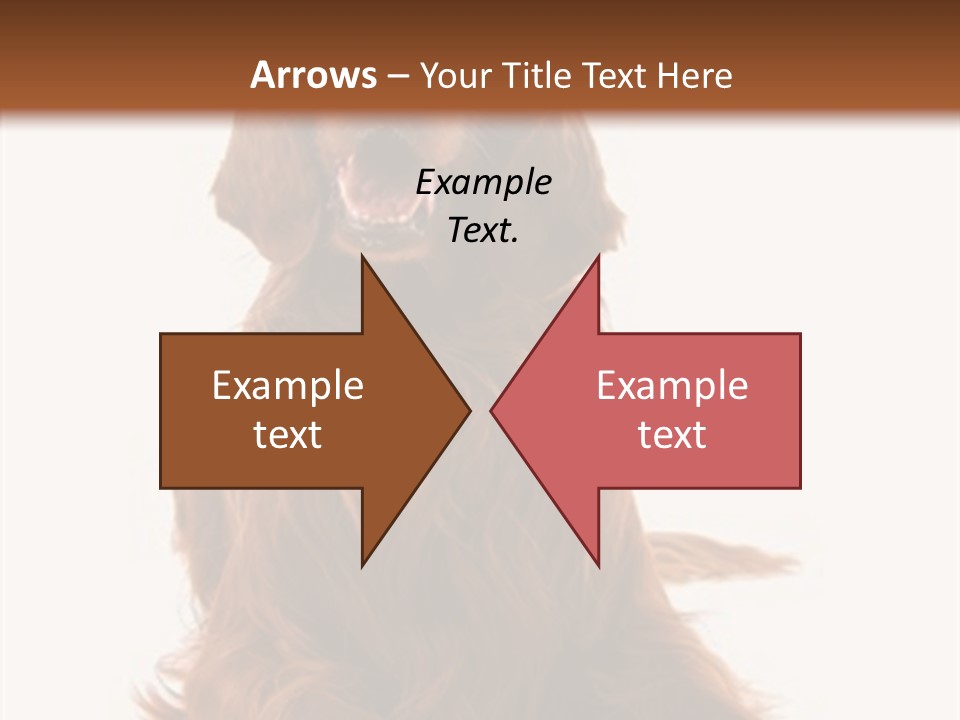 Arrows – Your Title Text Here

Example Text.

Example text

Example text